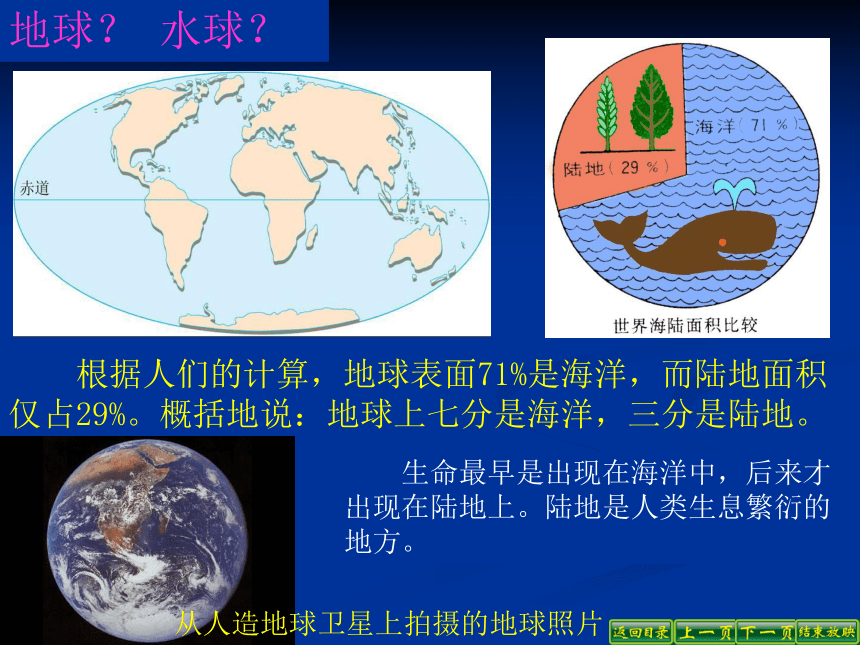 地球？ 水球？

赤道

海洋（71%）

陆地（29%）

世界海陆面积比较

根据人们的计算，地球表面71%是海洋，而陆地面积仅占29%。概括地说：地球上七分是海洋，三分是陆地。

生命最早是出现在海洋中，后来才出现在陆地上。陆地是人类生息繁衍的地方。

从人造地球卫星上拍摄的地球照片

返回目录 上一页 下一页 结束放映